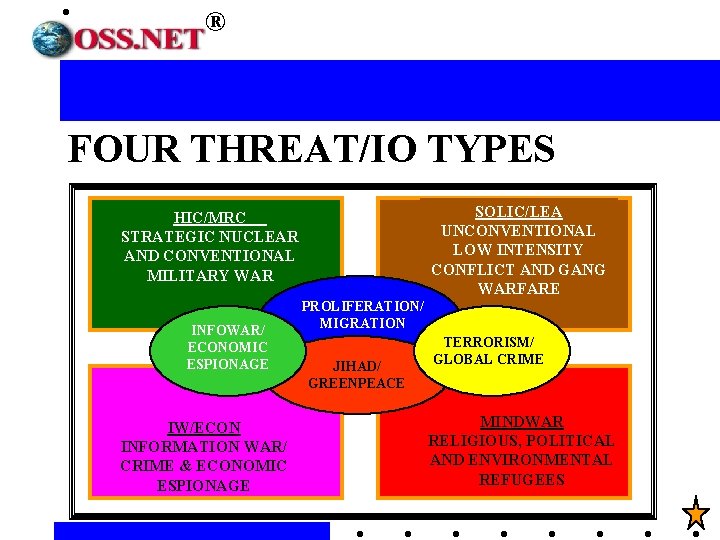 OSS.NET®

FOUR THREAT/IO TYPES

HIC/MRC
STRATEGIC NUCLEAR
AND CONVENTIONAL
MILITARY WAR

SOLIC/LEA
UNCONVENTIONAL
LOW INTENSITY
CONFLICT AND GANG
WARFARE

PROLIFERATION/
MIGRATION

INFOWAR/
ECONOMIC
ESPIONAGE

TERRORISM/
GLOBAL CRIME

JIHAD/
GREENPEACE

IW/ECON
INFORMATION WAR/
CRIME & ECONOMIC
ESPIONAGE

MINDWAR
RELIGIOUS, POLITICAL
AND ENVIRONMENTAL
REFUGEES